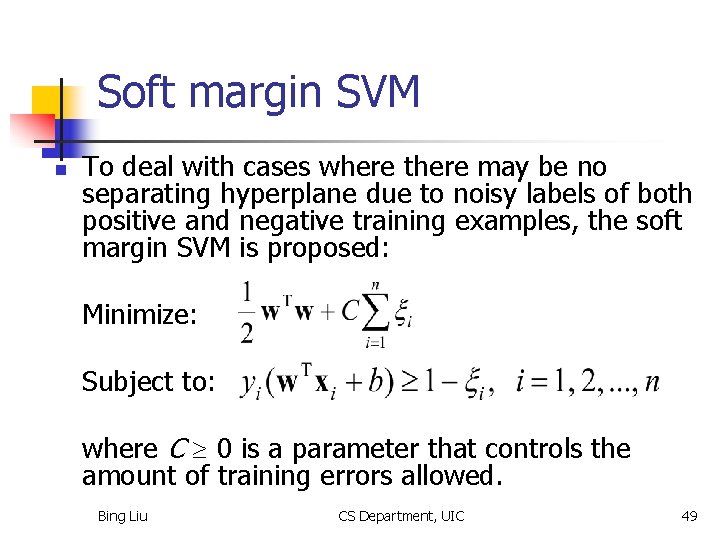 Soft margin SVM

To deal with cases where there may be no separating hyperplane due to noisy labels of both positive and negative training examples, the soft margin SVM is proposed:

Minimize: $\frac{1}{2}\mathbf{w}^{\mathrm{T}}\mathbf{w} + C\sum_{i=1}^{n}\xi_i$

Subject to: $y_i(\mathbf{w}^{\mathrm{T}}\mathbf{x}_i + b) \geq 1 - \xi_i, \quad i = 1, 2, ..., n$

where $C \geq 0$ is a parameter that controls the amount of training errors allowed.

Bing Liu CS Department, UIC 49